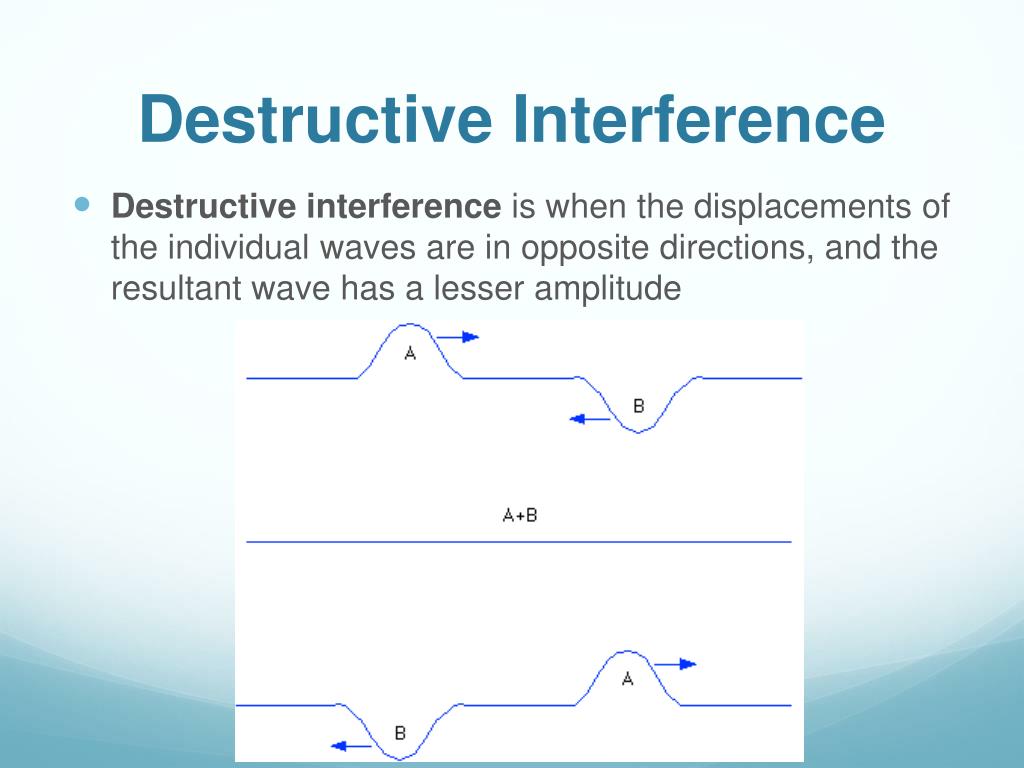 Destructive Interference

Destructive interference is when the displacements of the individual waves are in opposite directions, and the resultant wave has a lesser amplitude

A

B

A+B

A

B